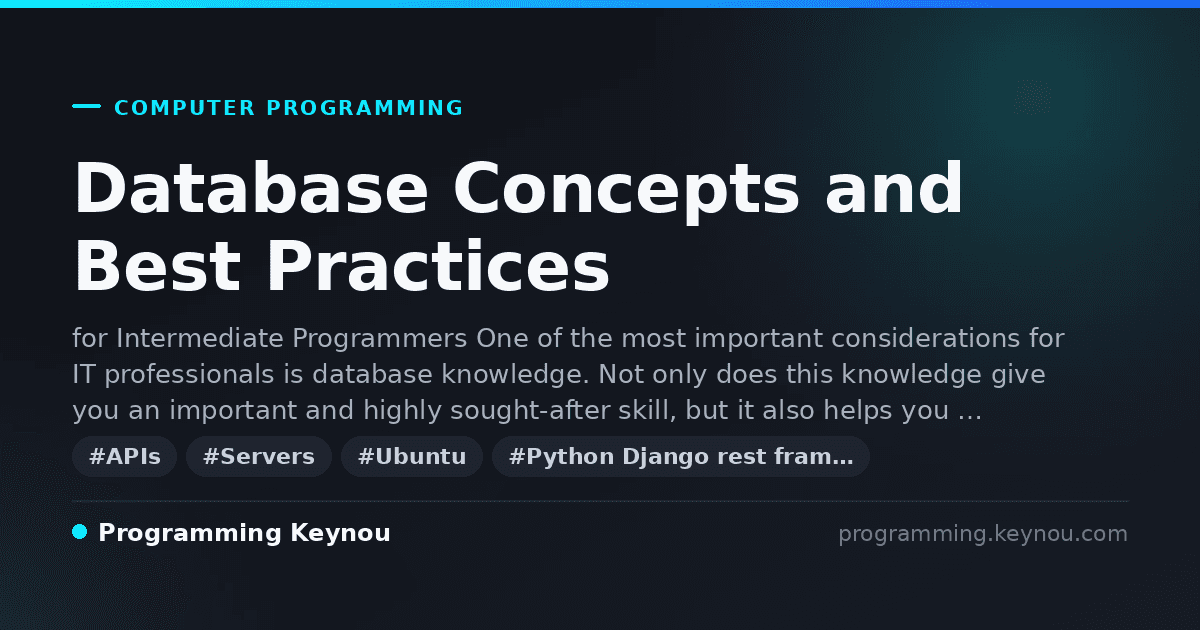 COMPUTER PROGRAMMING

Database Concepts and Best Practices

for Intermediate Programmers One of the most important considerations for IT professionals is database knowledge. Not only does this knowledge give you an important and highly sought-after skill, but it also helps you …

#APIs #Servers #Ubuntu #Python Django rest fram…

Programming Keynou

programming.keynou.com